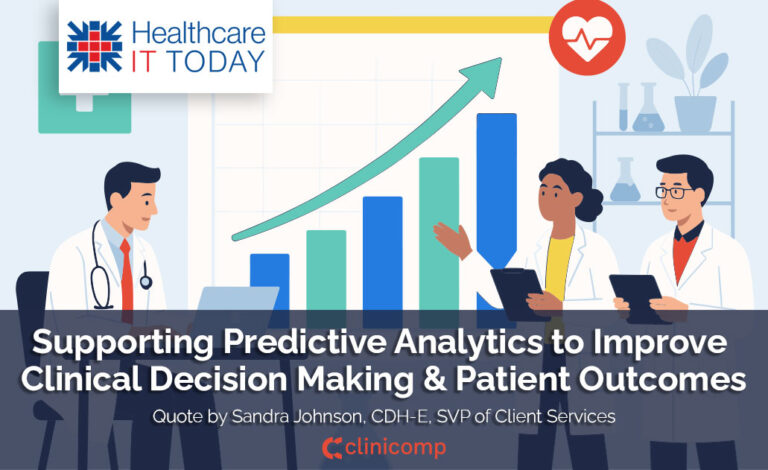 Healthcare IT TODAY

Supporting Predictive Analytics to Improve Clinical Decision Making & Patient Outcomes

Quote by Sandra Johnson, CDH-E, SVP of Client Services

clinicomp